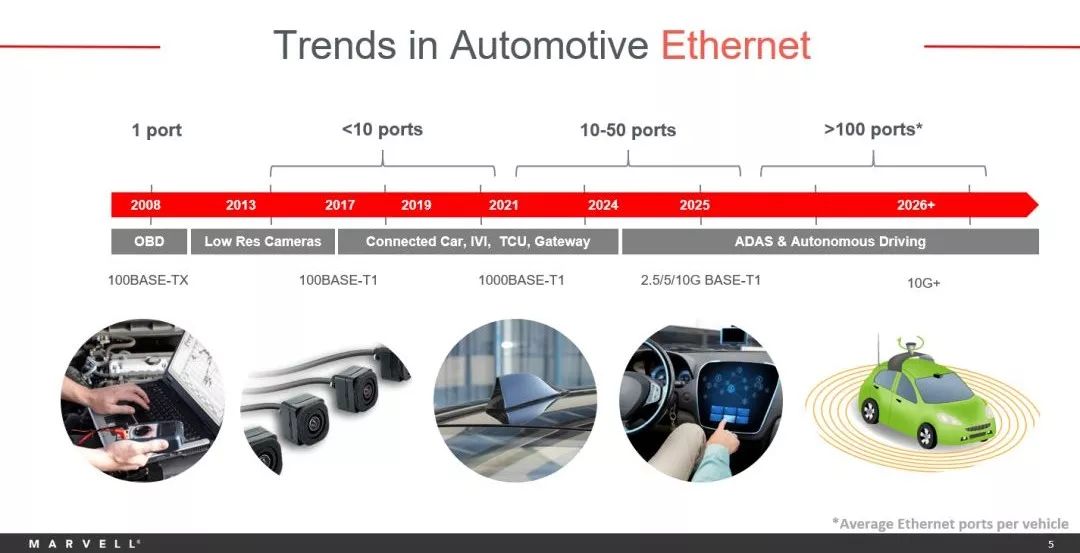 Trends in Automotive Ethernet

1 port

<10 ports

10-50 ports

>100 ports*

2008 2013 2017 2019 2021 2024 2025 2026+

OBD

Low Res Cameras

Connected Car, IVI, TCU, Gateway

ADAS & Autonomous Driving

100BASE-TX

100BASE-T1

1000BASE-T1

2.5/5/10G BASE-T1

10G+

*Average Ethernet ports per vehicle

MARVELL®

5